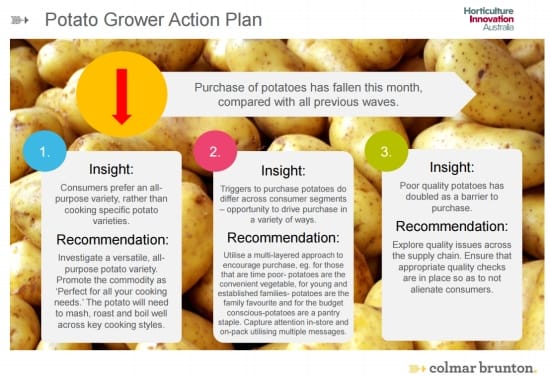 Potato Grower Action Plan

Horticulture Innovation Australia

Purchase of potatoes has fallen this month, compared with all previous waves.

1.

Insight:

Consumers prefer an all-purpose variety, rather than cooking specific potato varieties.

Recommendation:

Investigate a versatile, all-purpose potato variety. Promote the commodity as 'Perfect for all your cooking needs.' The potato will need to mash, roast and boil well across key cooking styles.

2.

Insight:

Triggers to purchase potatoes do differ across consumer segments – opportunity to drive purchase in a variety of ways.

Recommendation:

Utilise a multi-layered approach to encourage purchase, eg. for those that are time poor- potatoes are the convenient vegetable, for young and established families- potatoes are the family favourite and for the budget conscious-potatoes are a pantry staple. Capture attention in-store and on-pack utilising multiple messages.

3.

Insight:

Poor quality potatoes has doubled as a barrier to purchase.

Recommendation:

Explore quality issues across the supply chain. Ensure that appropriate quality checks are in place so as to not alienate consumers.

colmar brunton.